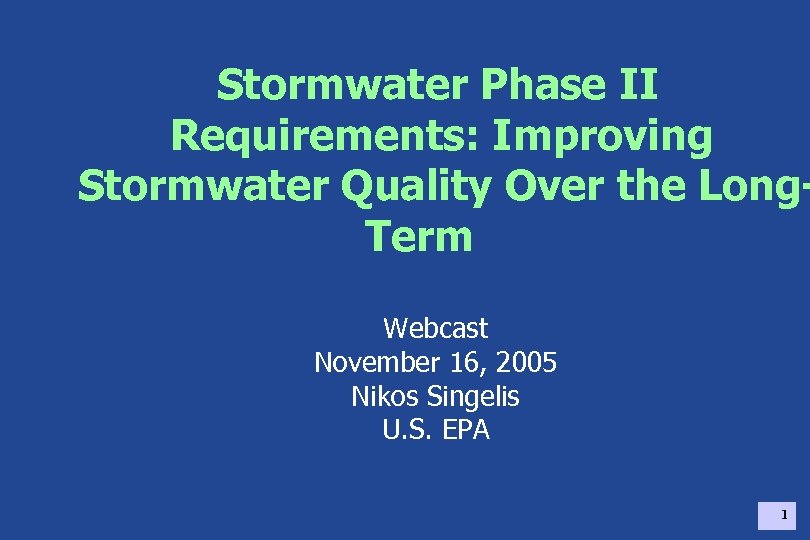 Stormwater Phase II Requirements: Improving Stormwater Quality Over the Long-Term

Webcast
November 16, 2005
Nikos Singelis
U.S. EPA

1